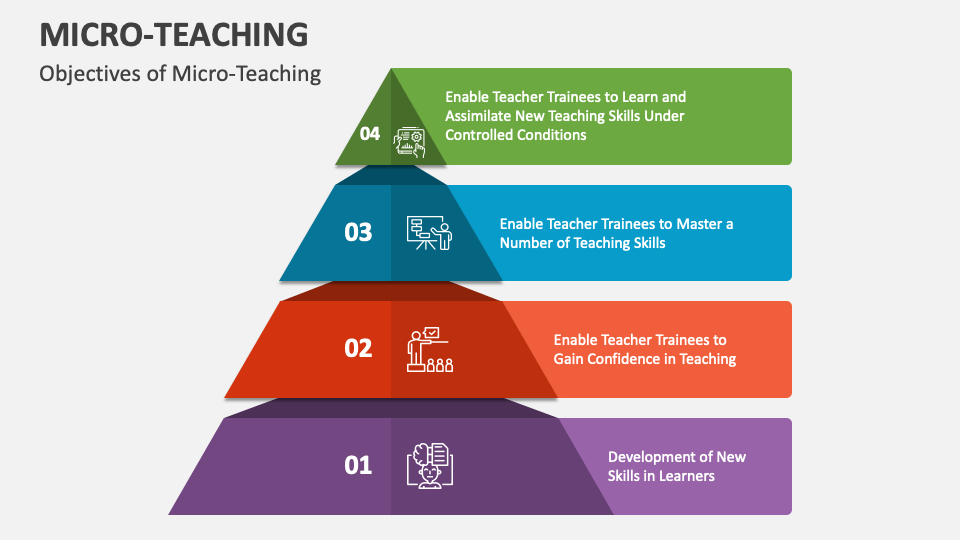 MICRO-TEACHING

Objectives of Micro-Teaching

04

Enable Teacher Trainees to Learn and Assimilate New Teaching Skills Under Controlled Conditions

03

Enable Teacher Trainees to Master a Number of Teaching Skills

02

Enable Teacher Trainees to Gain Confidence in Teaching

01

Development of New Skills in Learners